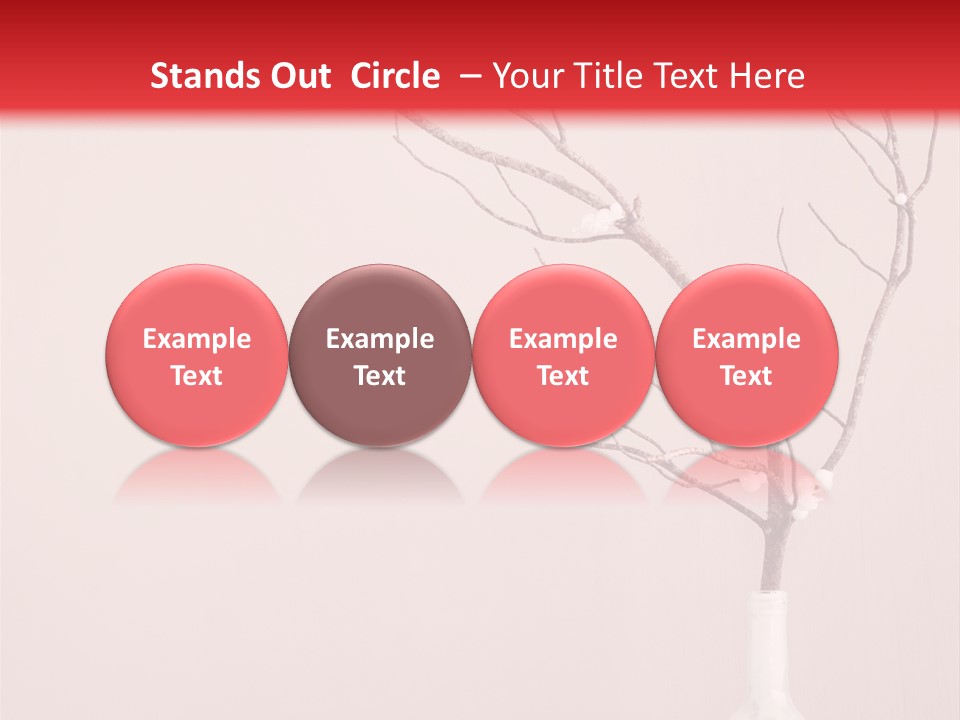 Stands Out Circle – Your Title Text Here

Example Text

Example Text

Example Text

Example Text